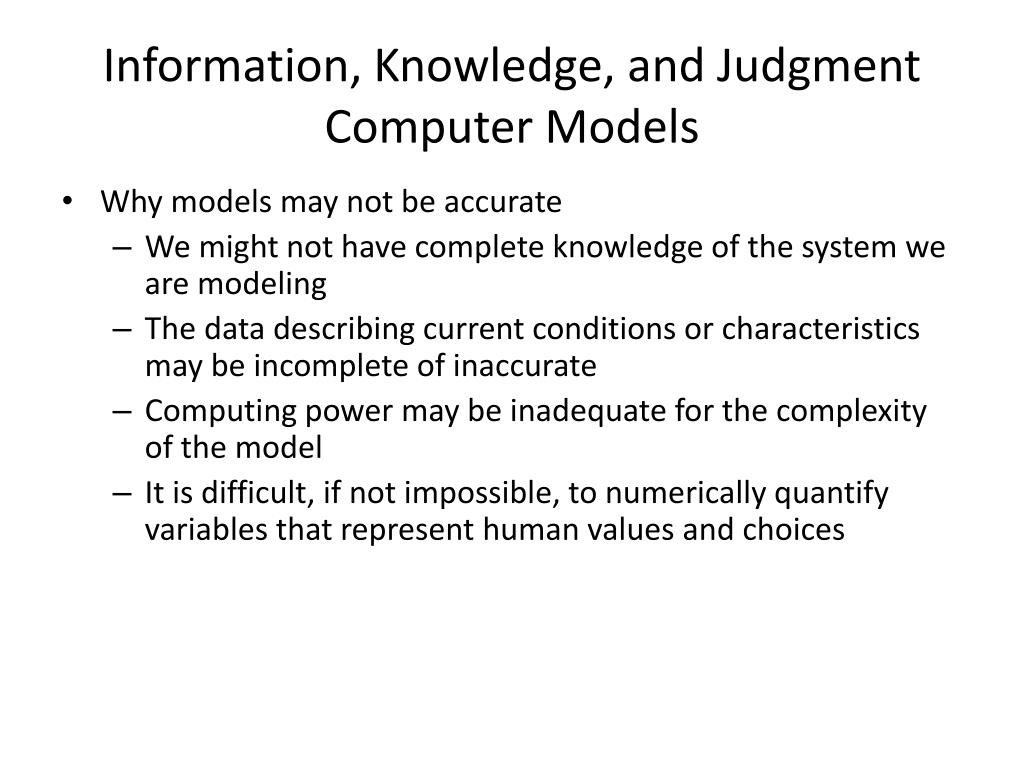 Information, Knowledge, and Judgment
Computer Models

• Why models may not be accurate
– We might not have complete knowledge of the system we are modeling
– The data describing current conditions or characteristics may be incomplete of inaccurate
– Computing power may be inadequate for the complexity of the model
– It is difficult, if not impossible, to numerically quantify variables that represent human values and choices